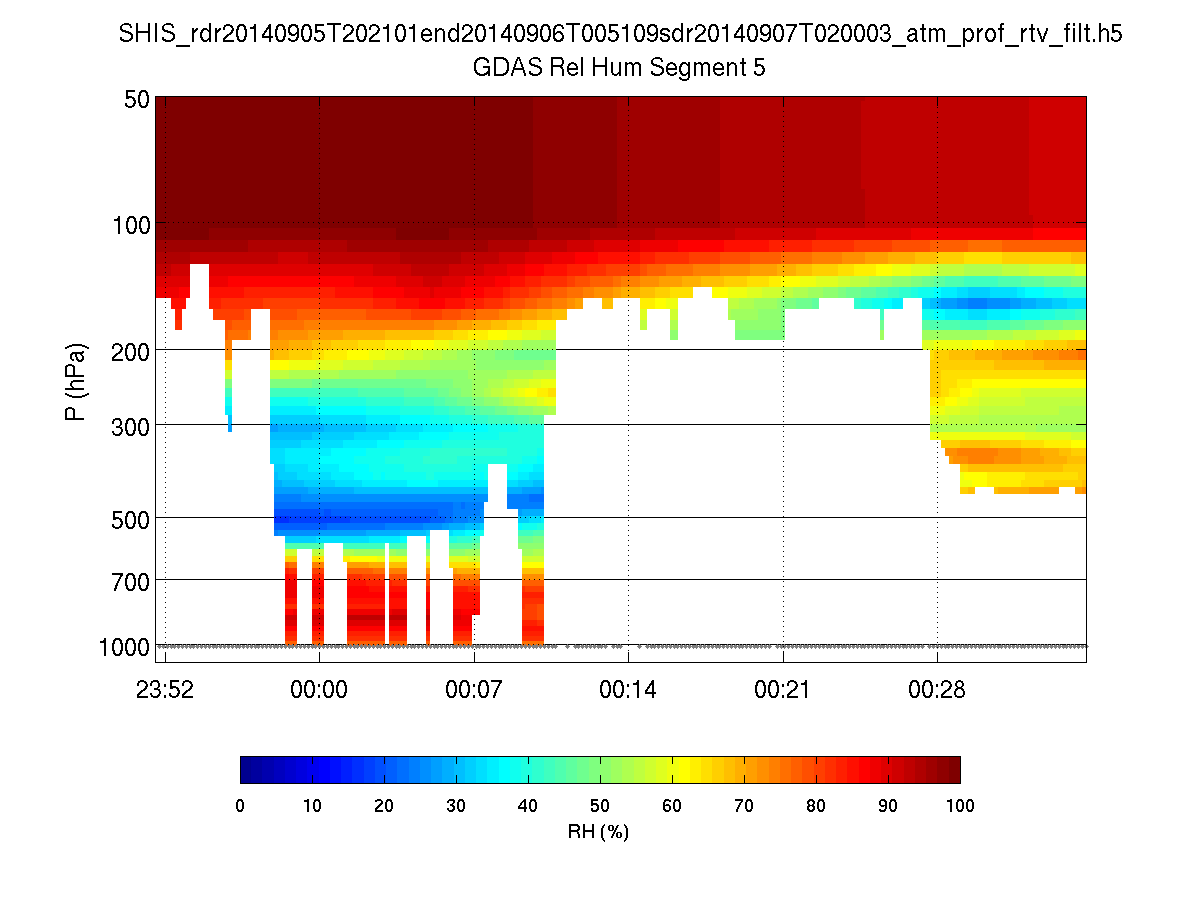 SHIS_rdr20140905T202101end20140906T005109sdr20140907T020003_atm_prof_rtv_filt.h5
GDAS Rel Hum Segment 5

P (hPa)

50
100
200
300
500
700
1000

23:52
00:00
00:07
00:14
00:21
00:28

0
10
20
30
40
50
60
70
80
90
100

RH (%)